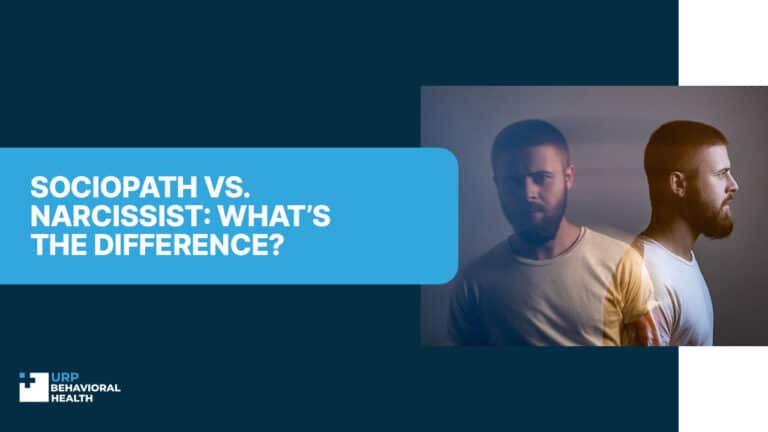 SOCIOPATH VS. NARCISSIST: WHAT'S THE DIFFERENCE?

URP BEHAVIORAL HEALTH